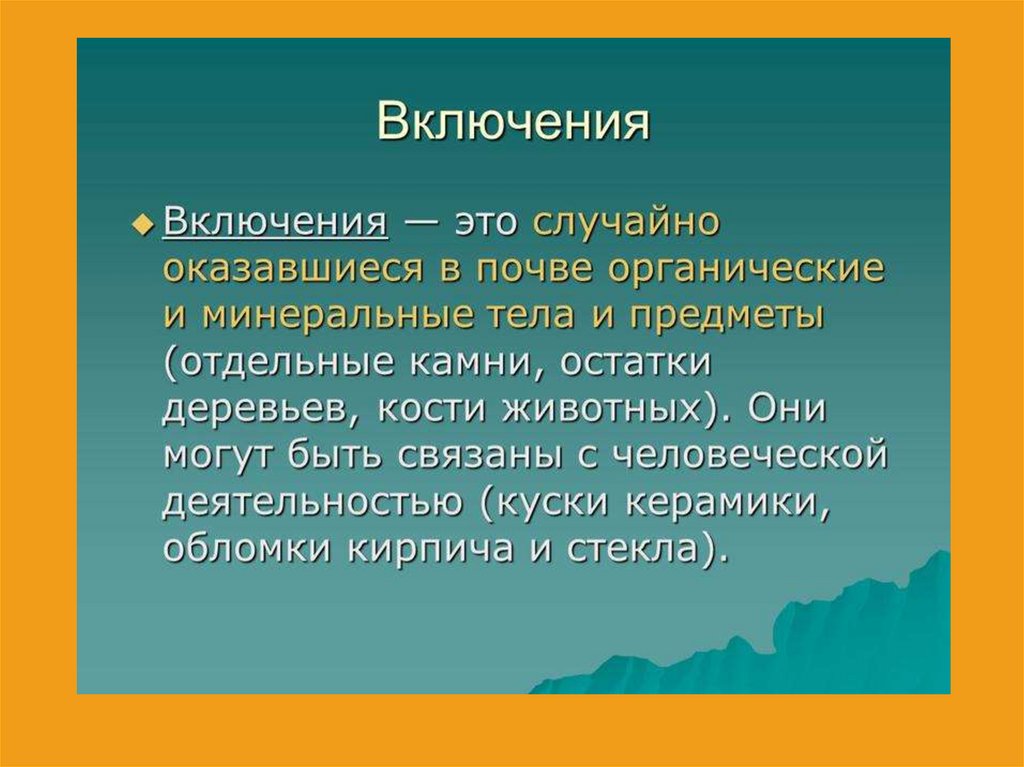 Включения

Включения — это случайно оказавшиеся в почве органические и минеральные тела и предметы (отдельные камни, остатки деревьев, кости животных). Они могут быть связаны с человеческой деятельностью (куски керамики, обломки кирпича и стекла).